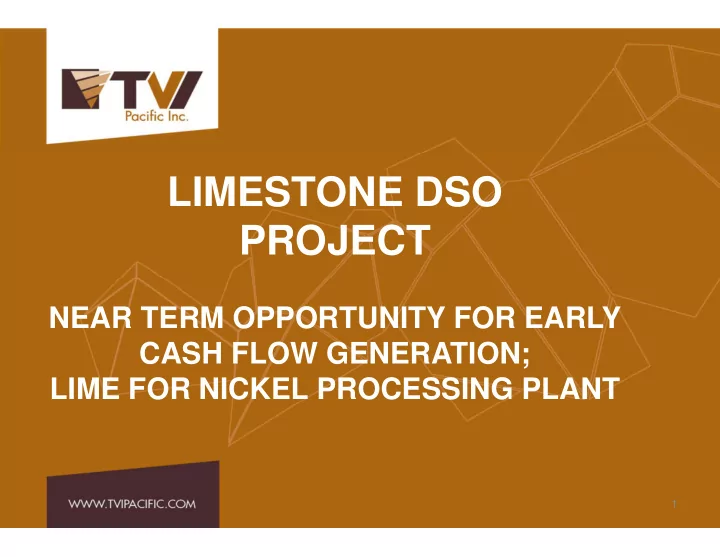 TVI
Pacific Inc.

LIMESTONE DSO PROJECT

NEAR TERM OPPORTUNITY FOR EARLY CASH FLOW GENERATION; LIME FOR NICKEL PROCESSING PLANT

WWW.TVIPACIFIC.COM

1